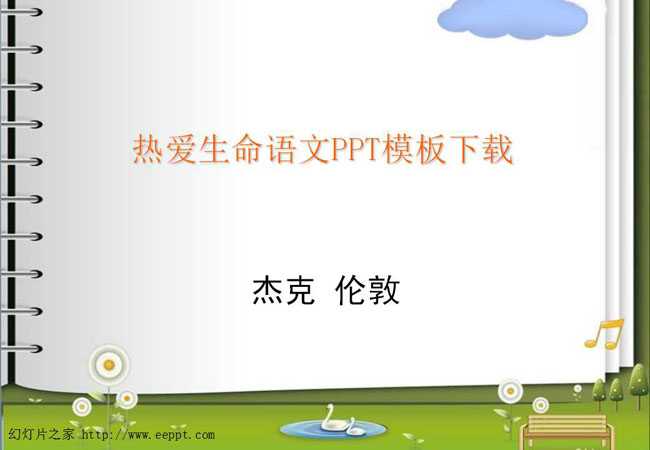 热爱生命语文PPT模板下载

杰克 伦敦

幻灯片之家 http://www.eeppt.com